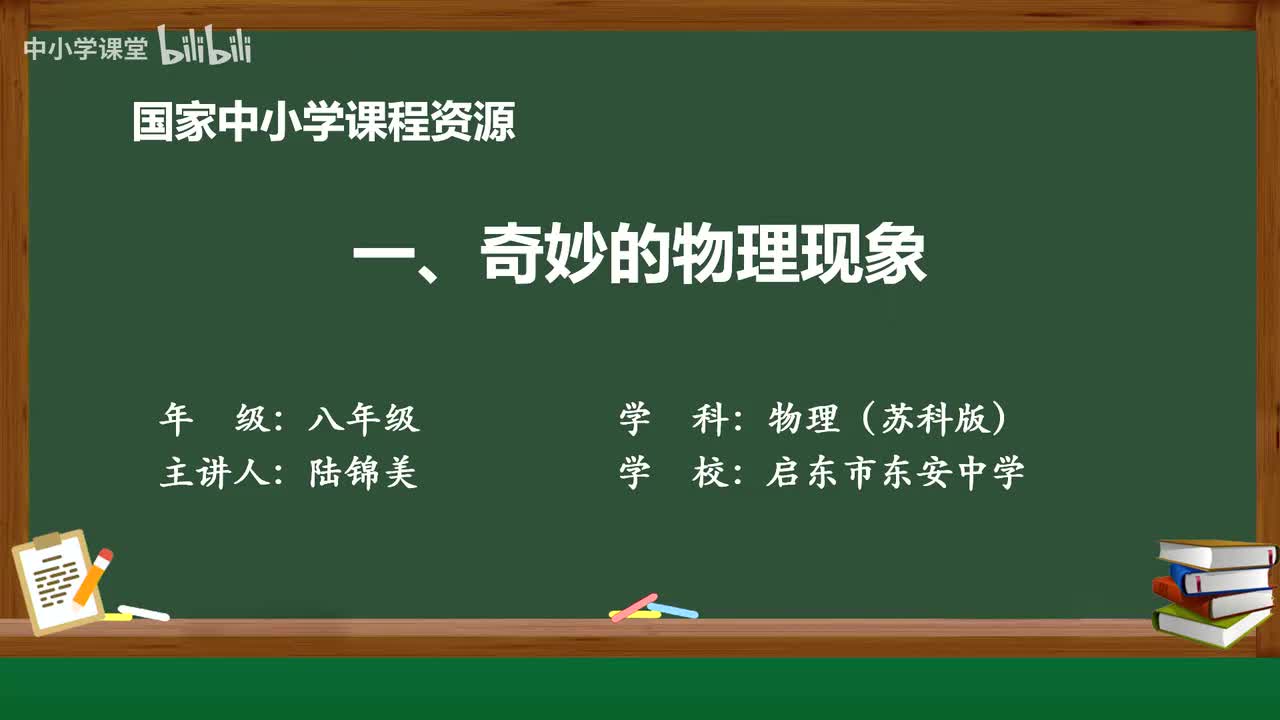 中小学课堂 bilibili

国家中小学课程资源

一、奇妙的物理现象

年　级：八年级

主讲人：陆锦美

学　科：物理（苏科版）

学　校：启东市东安中学